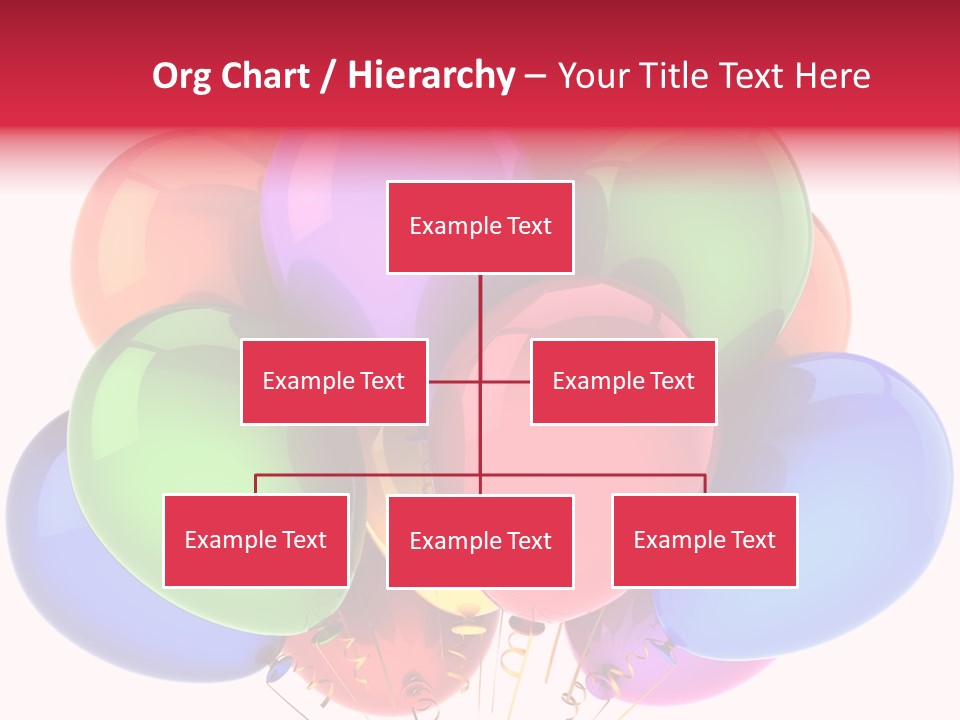 Org Chart / Hierarchy – Your Title Text Here

Example Text

Example Text

Example Text

Example Text

Example Text

Example Text